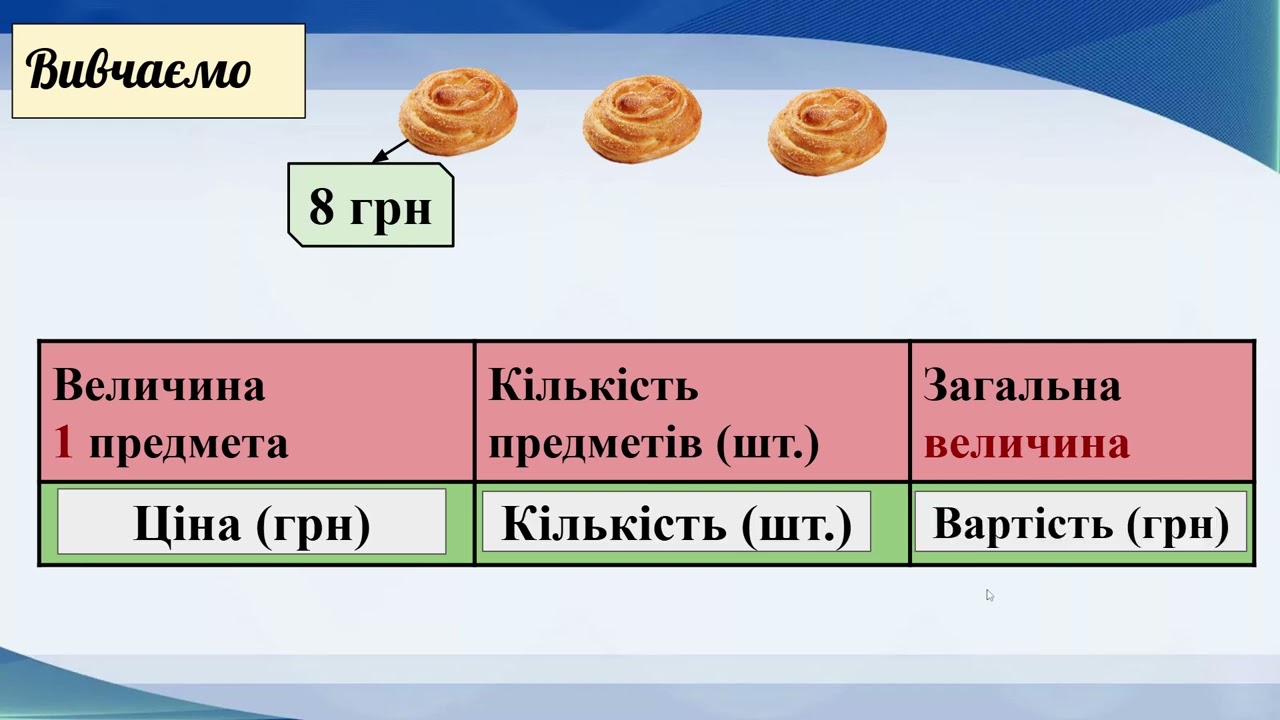 Вивчаємо

8 грн

| Величина 1 предмета | Кількість предметів (шт.) | Загальна величина |
|---|---|---|
| Ціна (грн) | Кількість (шт.) | Вартість (грн) |